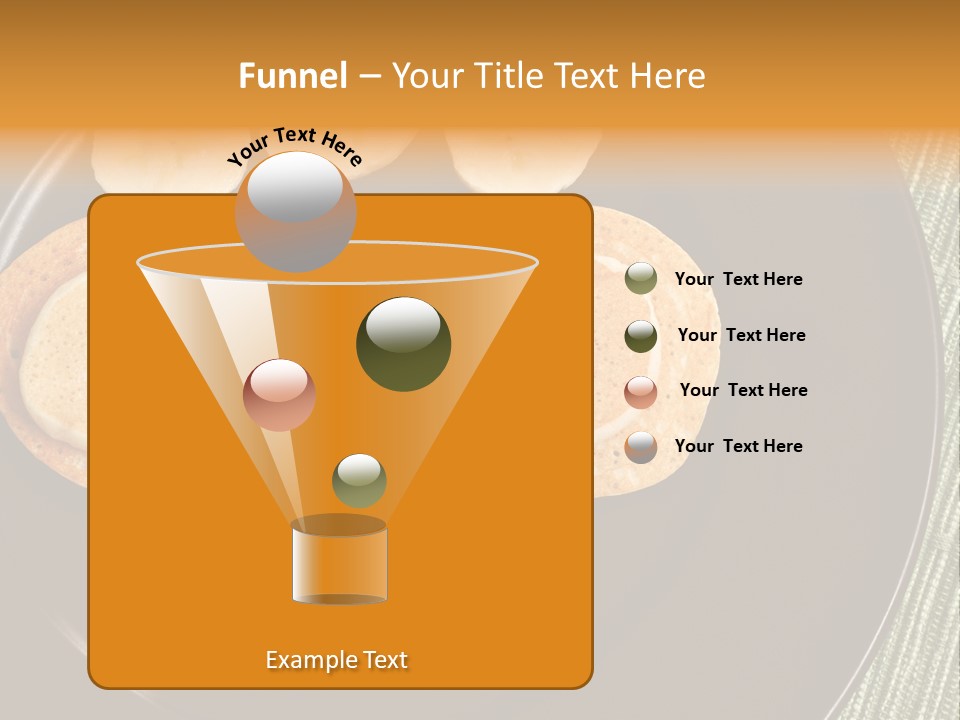 Funnel – Your Title Text Here

Your Text Here

Your Text Here

Your Text Here

Your Text Here

Your Text Here

Example Text